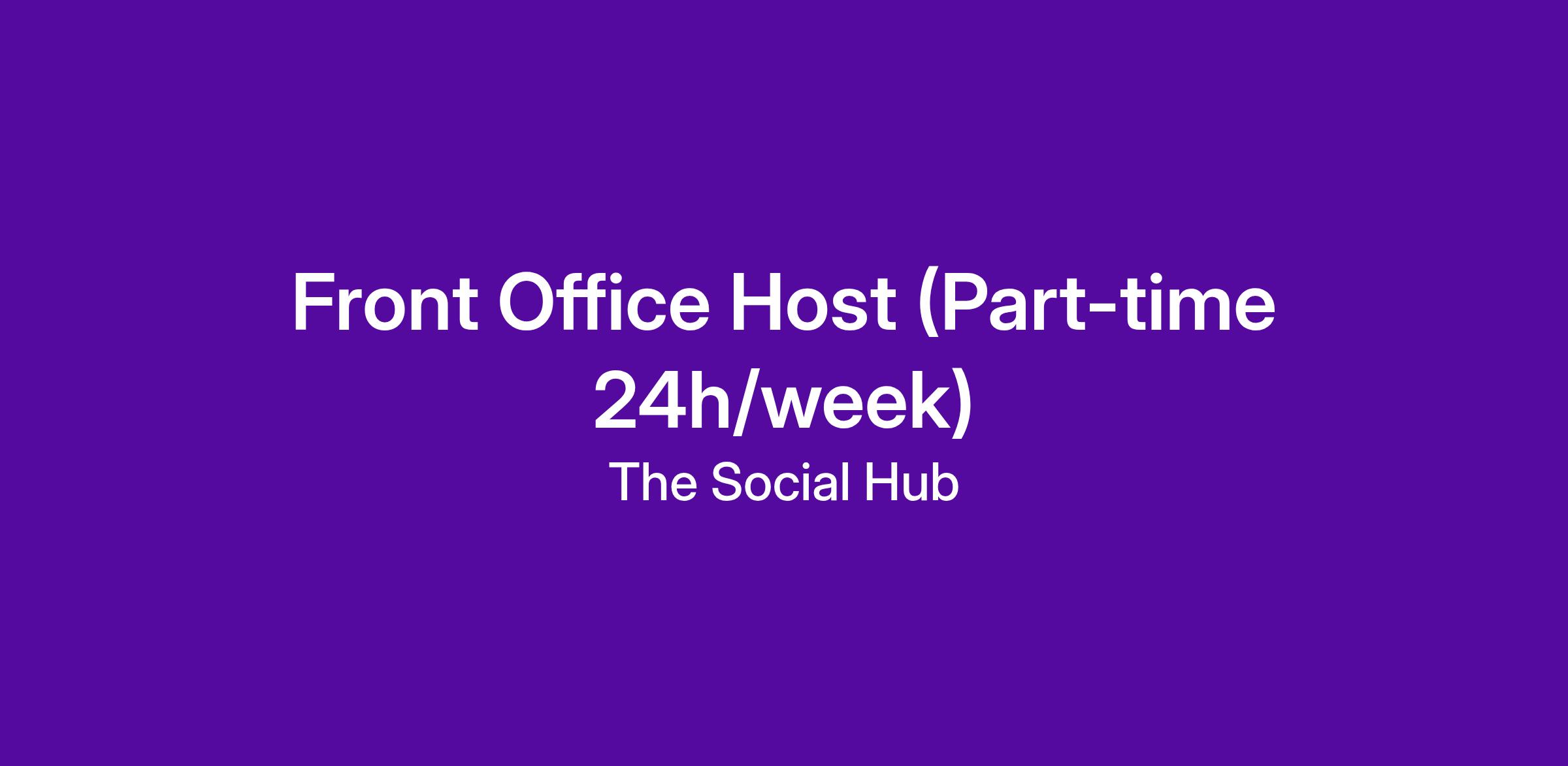 Front Office Host (Part-time 24h/week)

The Social Hub